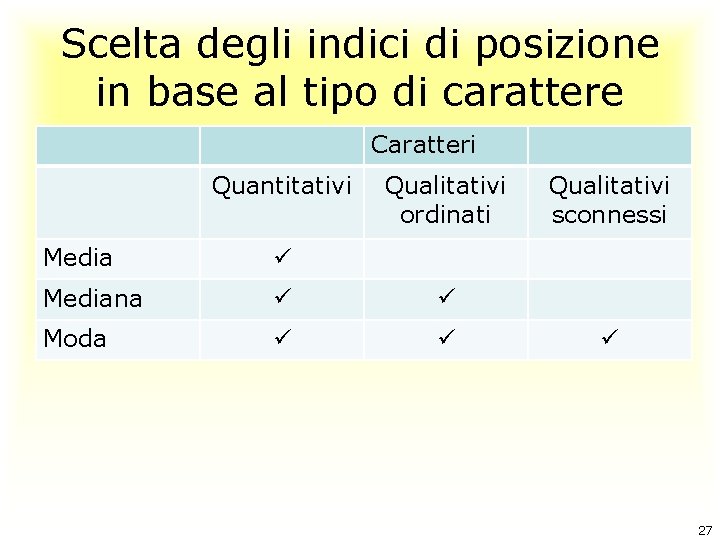 Scelta degli indici di posizione in base al tipo di carattere

| | | Caratteri | |
|---|---|---|---|
| | Quantitativi | Qualitativi ordinati | Qualitativi sconnessi |
| Media | ✓ | | |
| Mediana | ✓ | ✓ | |
| Moda | ✓ | ✓ | ✓ |

27